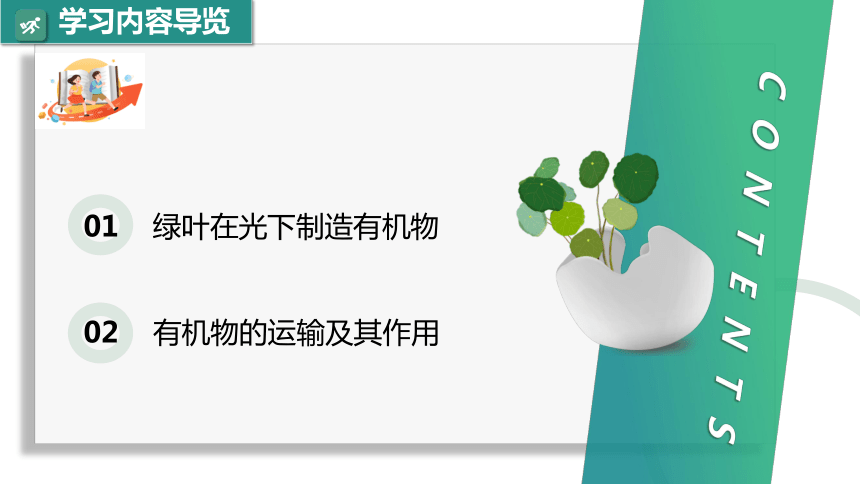 学习内容导览

01 绿叶在光下制造有机物

02 有机物的运输及其作用

CONTENTS